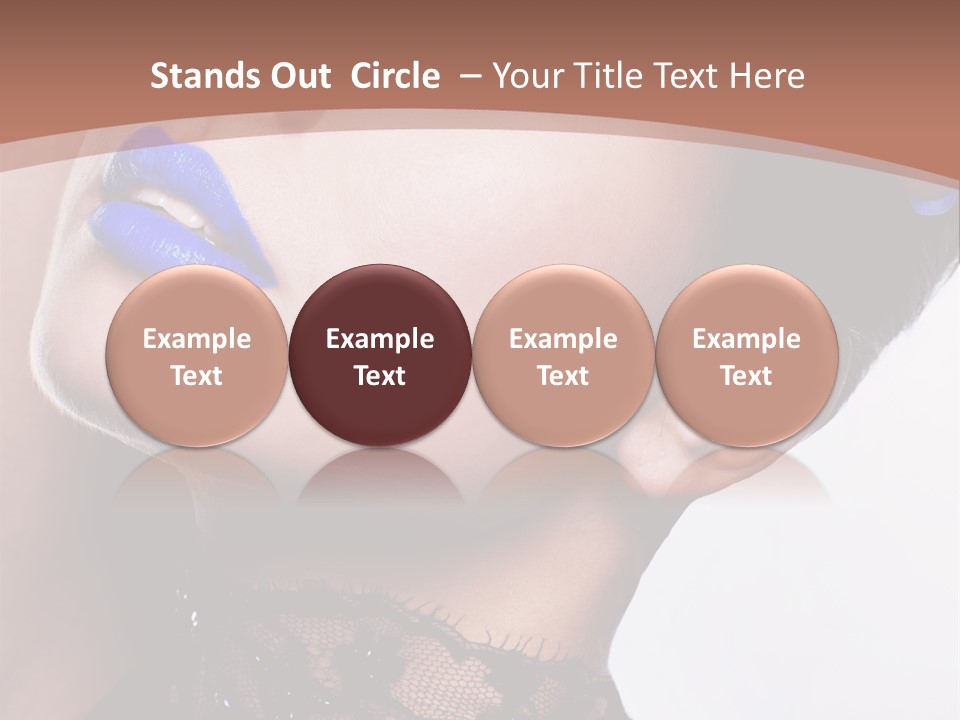 Stands Out Circle – Your Title Text Here

Example Text

Example Text

Example Text

Example Text